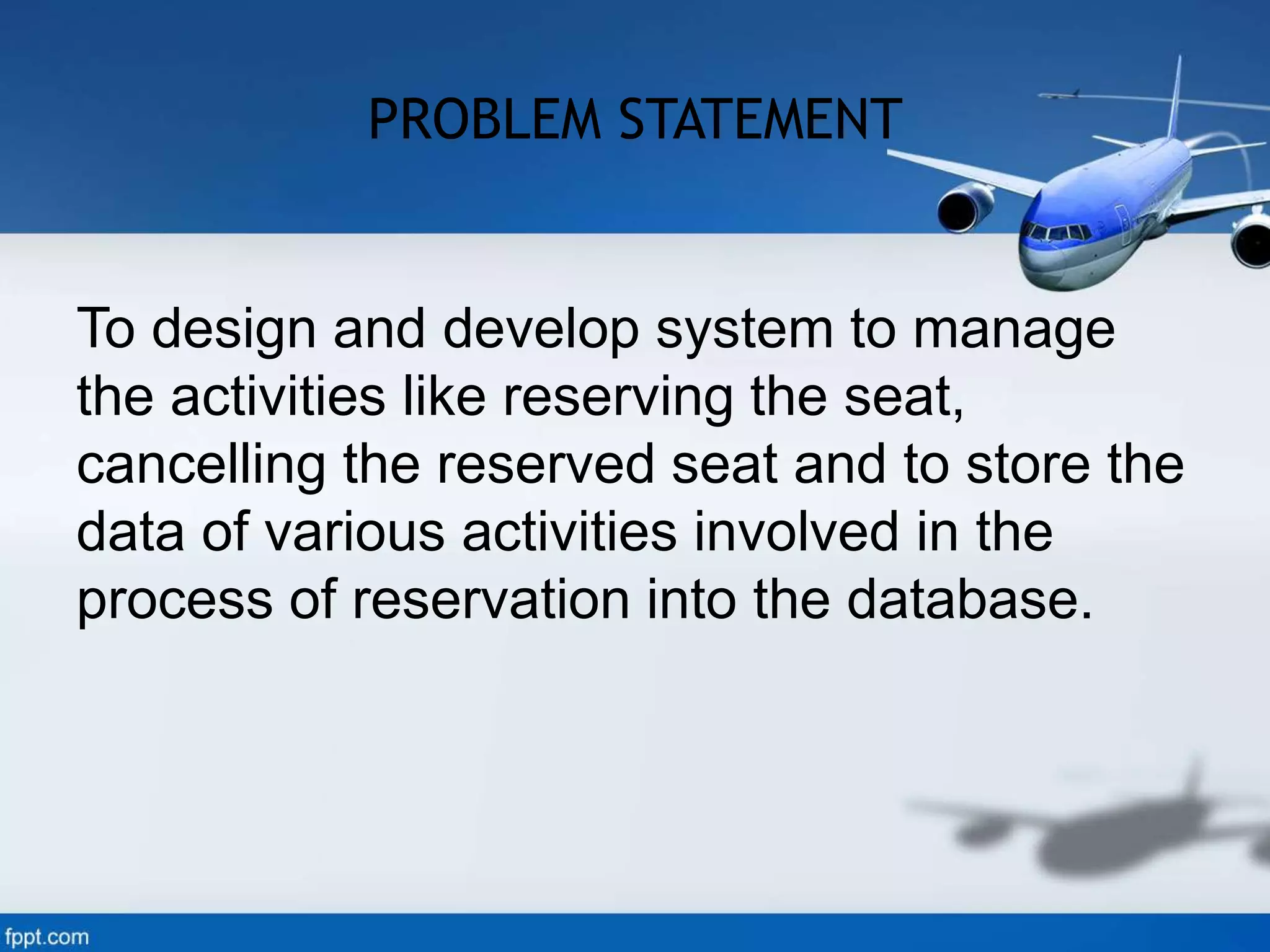 PROBLEM STATEMENT

To design and develop system to manage the activities like reserving the seat, cancelling the reserved seat and to store the data of various activities involved in the process of reservation into the database.

fppt.com